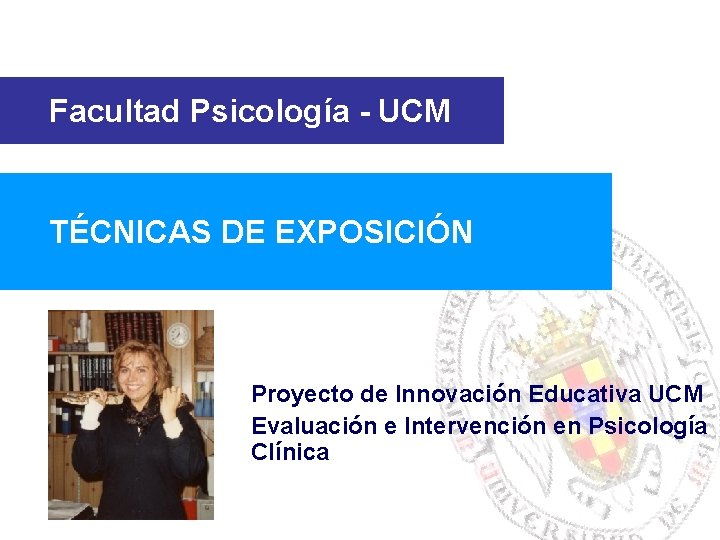 Facultad Psicología - UCM

TÉCNICAS DE EXPOSICIÓN

Proyecto de Innovación Educativa UCM
Evaluación e Intervención en Psicología Clínica